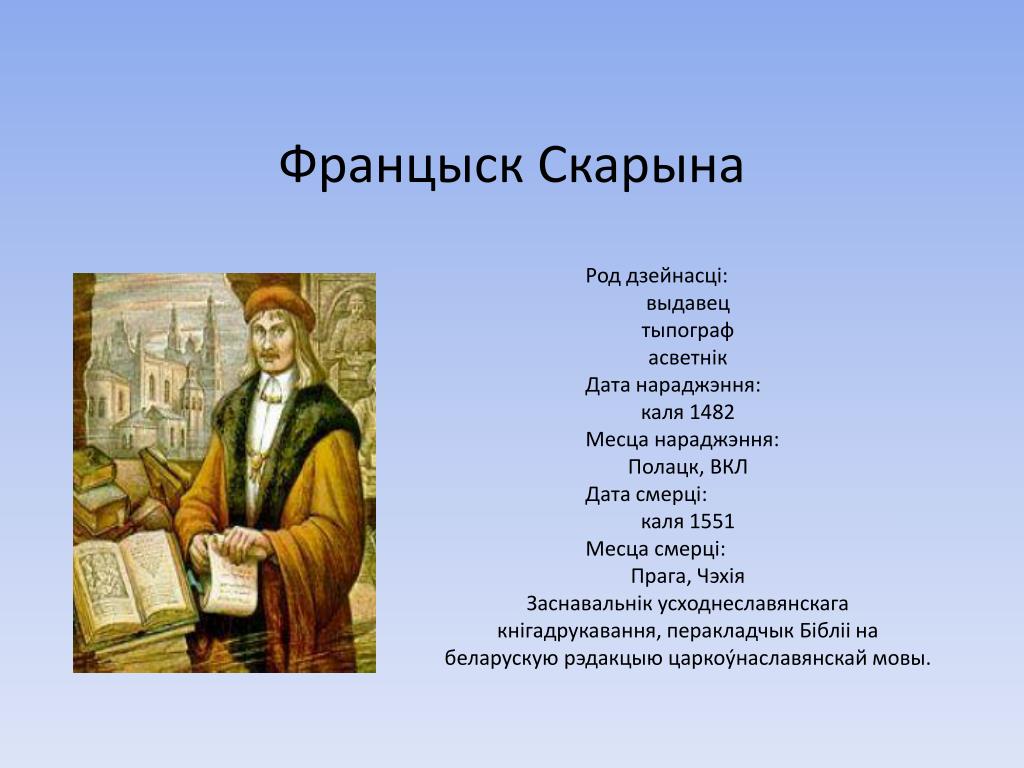 Францыск Скарына

Род дзейнасці:
выдавец
тыпограф
асветнік
Дата нараджэння:
каля 1482
Месца нараджэння:
Полацк, ВКЛ
Дата смерці:
каля 1551
Месца смерці:
Прага, Чэхія
Заснавальнік усходнеславянскага кнігадрукавання, перакладчык Бібліі на беларускую рэдакцыю царкоўнаславянскай мовы.